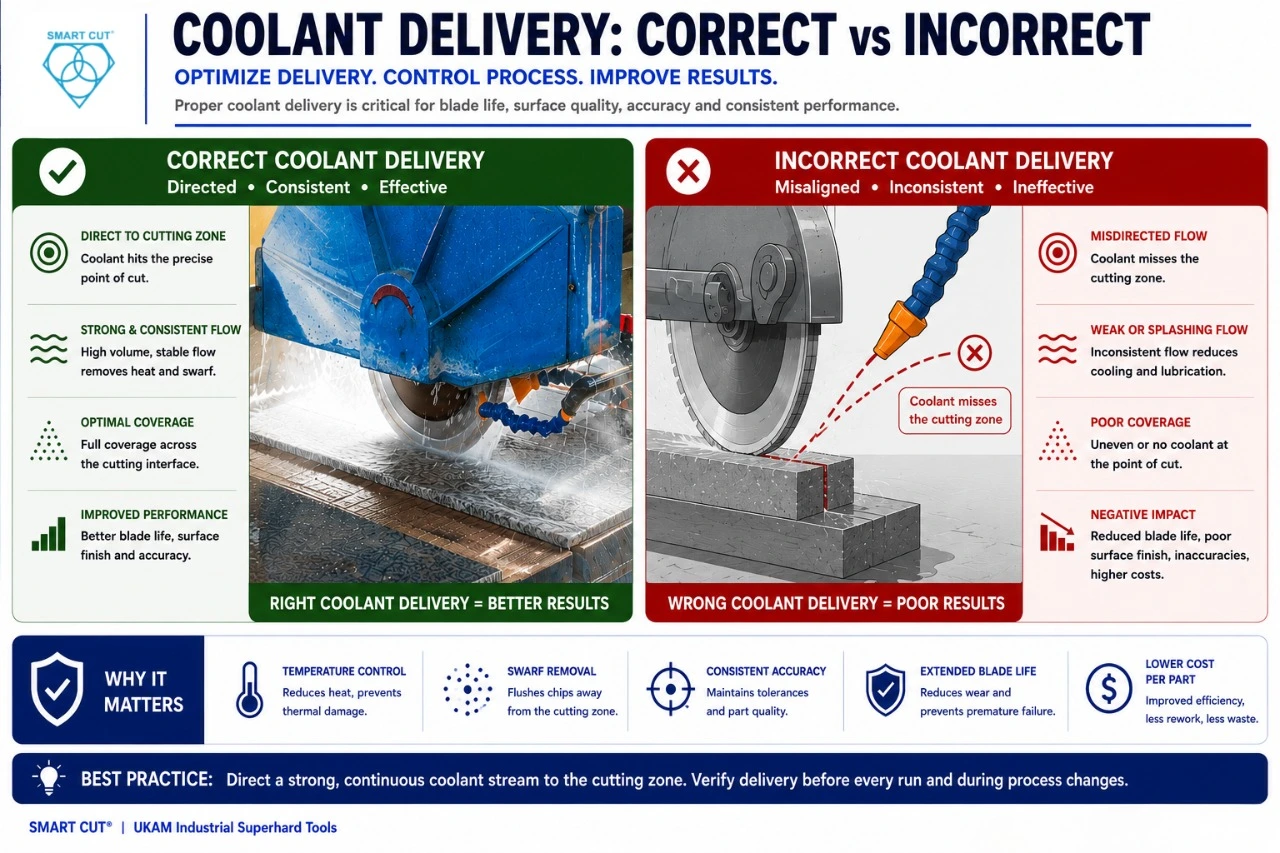 SMART CUT®

COOLANT DELIVERY: CORRECT vs INCORRECT

OPTIMIZE DELIVERY. CONTROL PROCESS. IMPROVE RESULTS.

Proper coolant delivery is critical for blade life, surface quality, accuracy and consistent performance.

CORRECT COOLANT DELIVERY
Directed • Consistent • Effective

DIRECT TO CUTTING ZONE
Coolant hits the precise point of cut.

STRONG & CONSISTENT FLOW
High volume, stable flow removes heat and swarf.

OPTIMAL COVERAGE
Full coverage across the cutting interface.

IMPROVED PERFORMANCE
Better blade life, surface finish and accuracy.

RIGHT COOLANT DELIVERY = BETTER RESULTS

INCORRECT COOLANT DELIVERY
Misaligned • Inconsistent • Ineffective

Coolant misses the cutting zone

MISDIRECTED FLOW
Coolant misses the cutting zone.

WEAK OR SPLASHING FLOW
Inconsistent flow reduces cooling and lubrication.

POOR COVERAGE
Uneven or no coolant at the point of cut.

NEGATIVE IMPACT
Reduced blade life, poor surface finish, inaccuracies, higher costs.

WRONG COOLANT DELIVERY = POOR RESULTS

WHY IT MATTERS

TEMPERATURE CONTROL
Reduces heat, prevents thermal damage.

SWARF REMOVAL
Flushes chips away from the cutting zone.

CONSISTENT ACCURACY
Maintains tolerances and part quality.

EXTENDED BLADE LIFE
Reduces wear and prevents premature failure.

LOWER COST PER PART
Improved efficiency, less rework, less waste.

BEST PRACTICE: Direct a strong, continuous coolant stream to the cutting zone. Verify delivery before every run and during process changes.

SMART CUT® | UKAM Industrial Superhard Tools